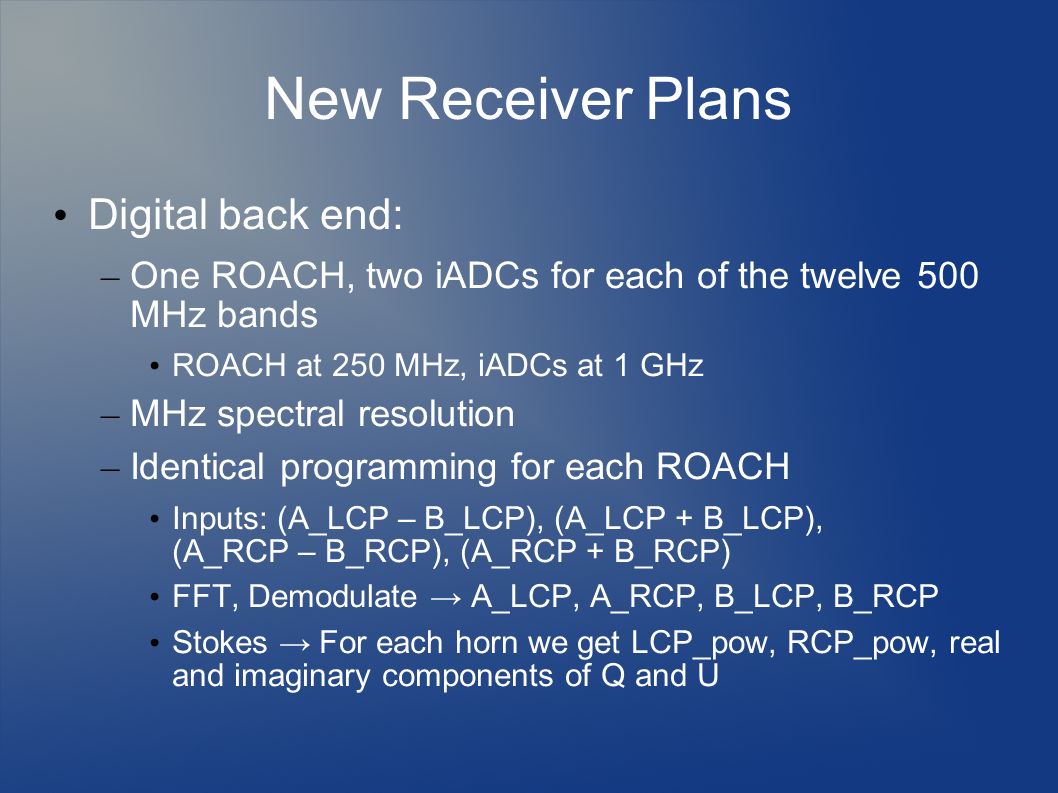 New Receiver Plans

• Digital back end:

– One ROACH, two iADCs for each of the twelve 500 MHz bands

• ROACH at 250 MHz, iADCs at 1 GHz

– MHz spectral resolution

– Identical programming for each ROACH

• Inputs: (A_LCP – B_LCP), (A_LCP + B_LCP), (A_RCP – B_RCP), (A_RCP + B_RCP)

• FFT, Demodulate → A_LCP, A_RCP, B_LCP, B_RCP

• Stokes → For each horn we get LCP_pow, RCP_pow, real and imaginary components of Q and U